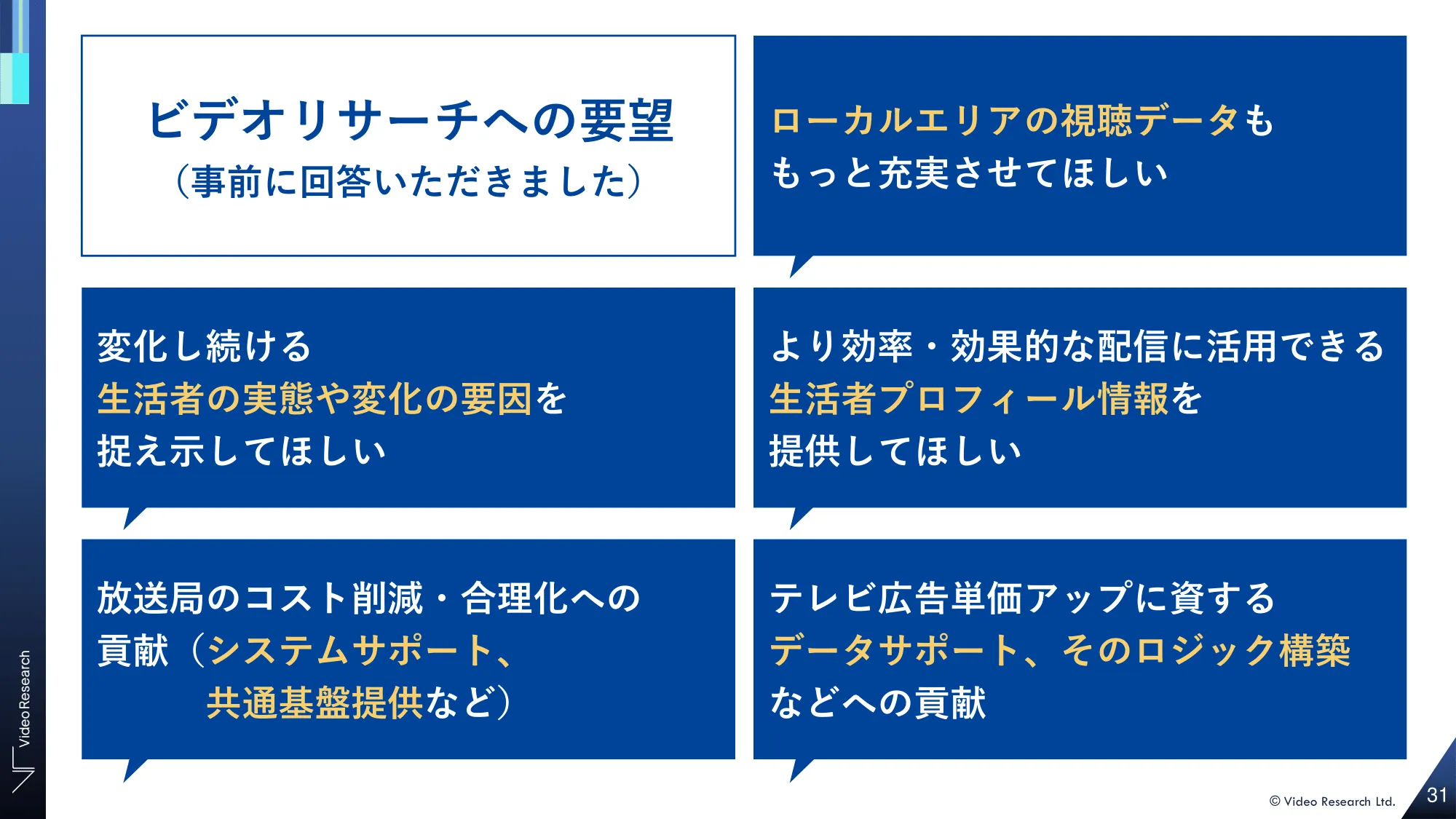 ビデオリサーチへの要望
（事前に回答いただきました）

ローカルエリアの視聴データも
もっと充実させてほしい

変化し続ける
生活者の実態や変化の要因を
捉え示してほしい

より効率・効果的な配信に活用できる
生活者プロフィール情報を
提供してほしい

放送局のコスト削減・合理化への
貢献（システムサポート、
共通基盤提供など）

テレビ広告単価アップに資する
データサポート、そのロジック構築
などへの貢献

Video Research

© Video Research Ltd.

31